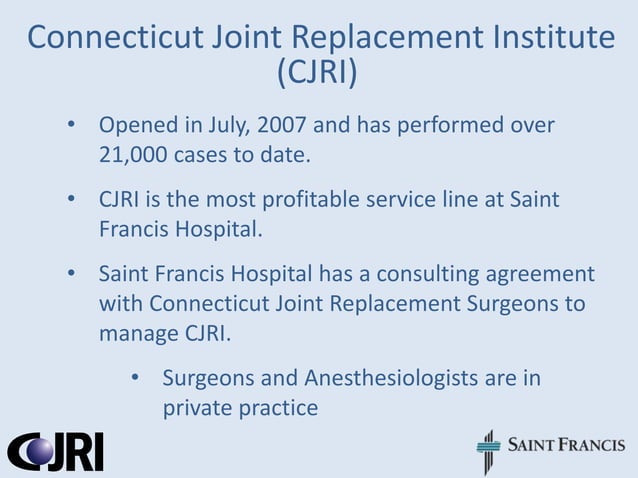 Connecticut Joint Replacement Institute (CJRI)

• Opened in July, 2007 and has performed over 21,000 cases to date.

• CJRI is the most profitable service line at Saint Francis Hospital.

• Saint Francis Hospital has a consulting agreement with Connecticut Joint Replacement Surgeons to manage CJRI.

• Surgeons and Anesthesiologists are in private practice

CJRI

SAINT FRANCIS